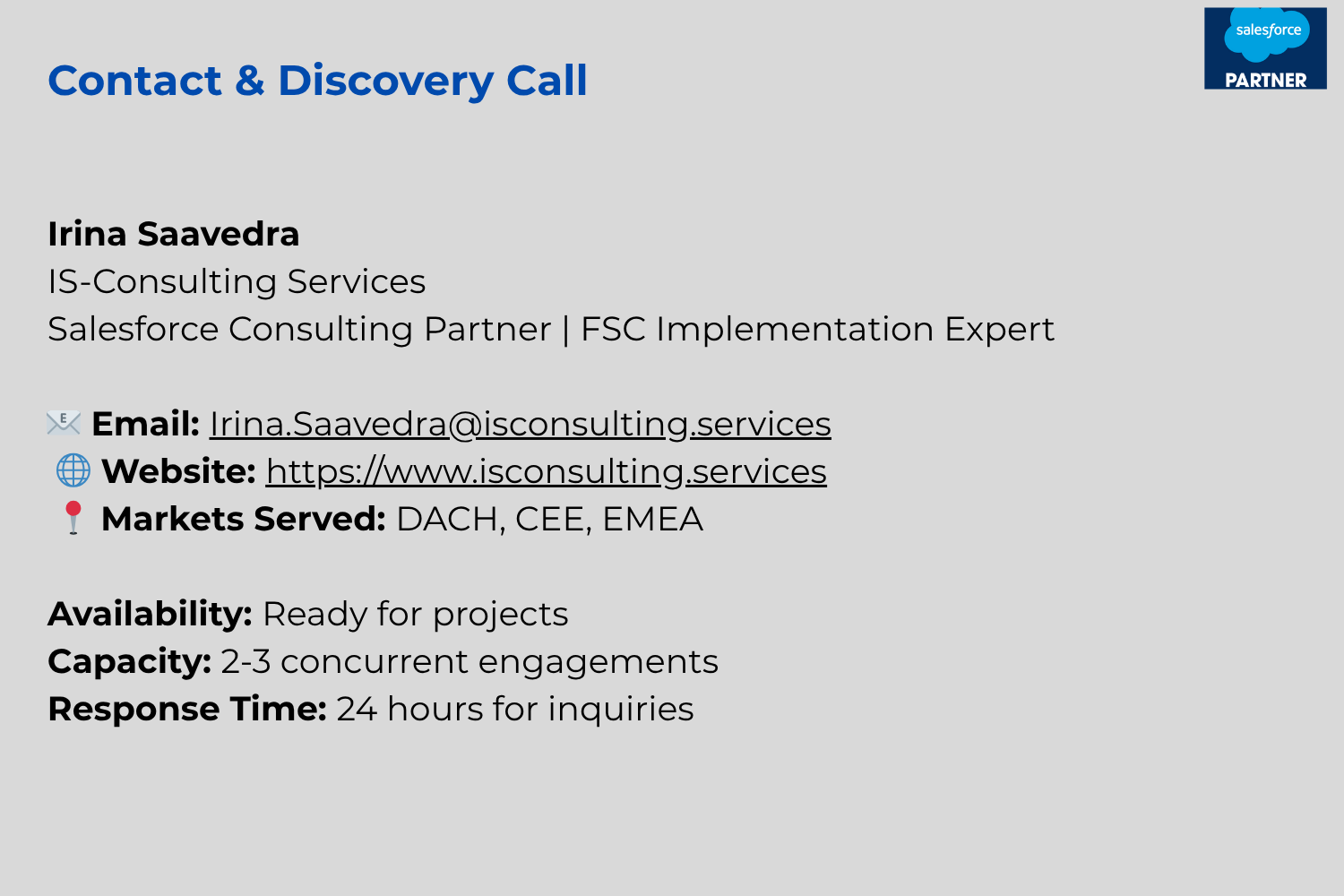 Contact & Discovery Call

salesforce
PARTNER

Irina Saavedra
IS-Consulting Services
Salesforce Consulting Partner | FSC Implementation Expert

📧 Email: Irina.Saavedra@isconsulting.services
🌐 Website: https://www.isconsulting.services
📍 Markets Served: DACH, CEE, EMEA

Availability: Ready for projects
Capacity: 2-3 concurrent engagements
Response Time: 24 hours for inquiries